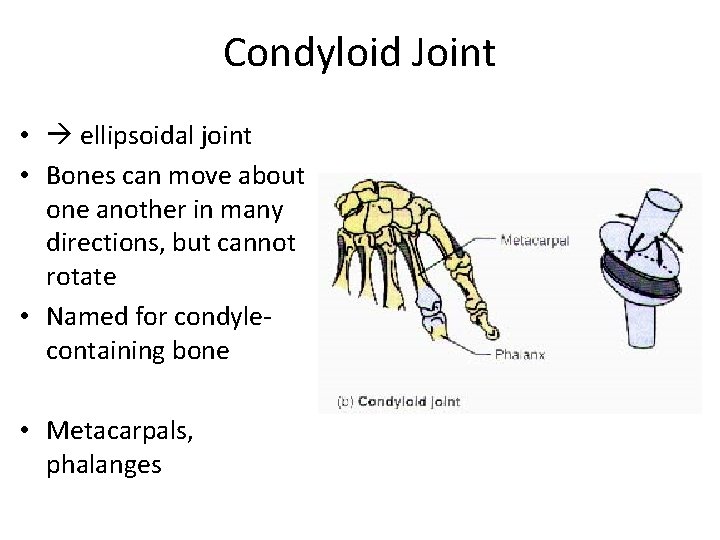 Condyloid Joint

• → ellipsoidal joint
• Bones can move about one another in many directions, but cannot rotate
• Named for condyle-containing bone

• Metacarpals, phalanges

Metacarpal
Phalanx
(b) Condyloid joint